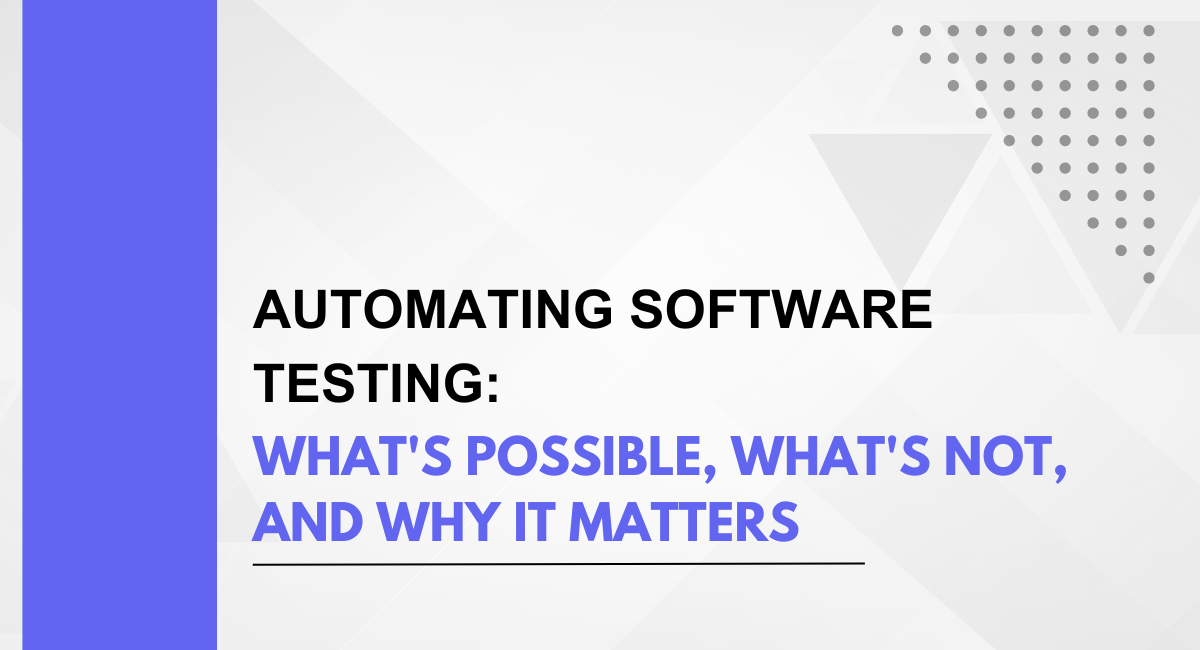 AUTOMATING SOFTWARE TESTING:

WHAT'S POSSIBLE, WHAT'S NOT, AND WHY IT MATTERS